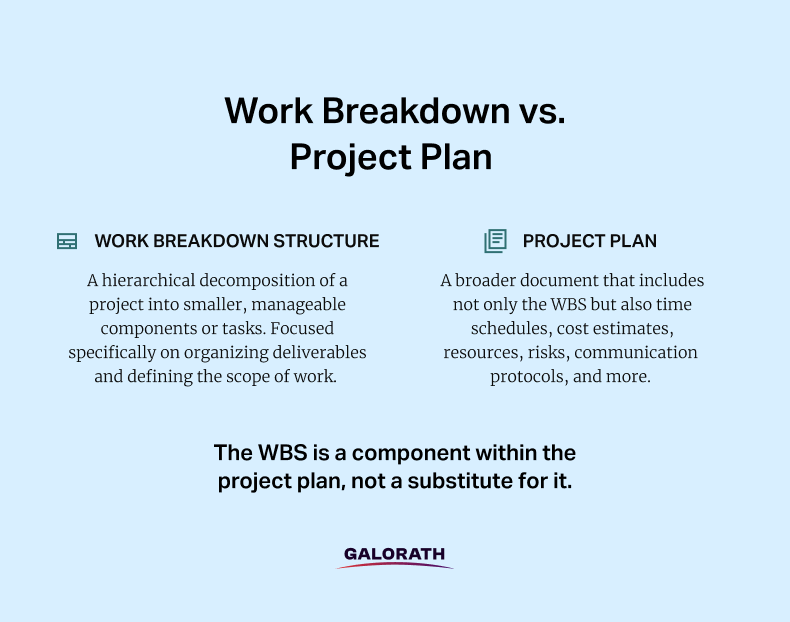 Work Breakdown vs. Project Plan

WORK BREAKDOWN STRUCTURE

A hierarchical decomposition of a project into smaller, manageable components or tasks. Focused specifically on organizing deliverables and defining the scope of work.

PROJECT PLAN

A broader document that includes not only the WBS but also time schedules, cost estimates, resources, risks, communication protocols, and more.

The WBS is a component within the project plan, not a substitute for it.

GALORATH